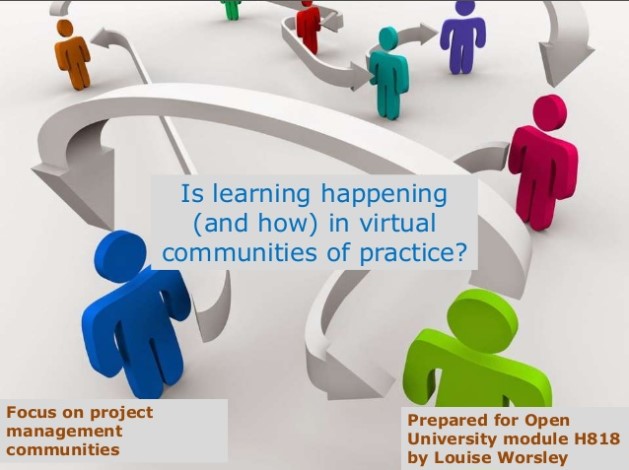 Is learning happening (and how) in virtual communities of practice?

Focus on project management communities

Prepared for Open University module H818 by Louise Worsley